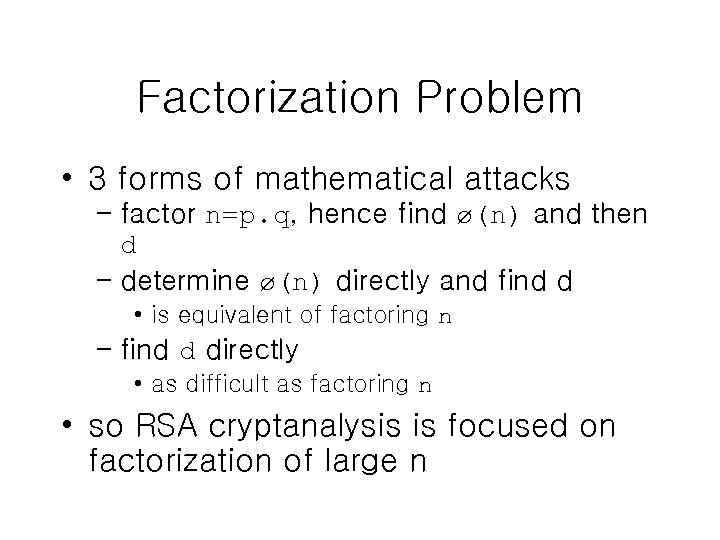 Factorization Problem

• 3 forms of mathematical attacks
  – factor n=p.q, hence find ø(n) and then d
  – determine ø(n) directly and find d
    • is equivalent of factoring n
  – find d directly
    • as difficult as factoring n
• so RSA cryptanalysis is focused on factorization of large n